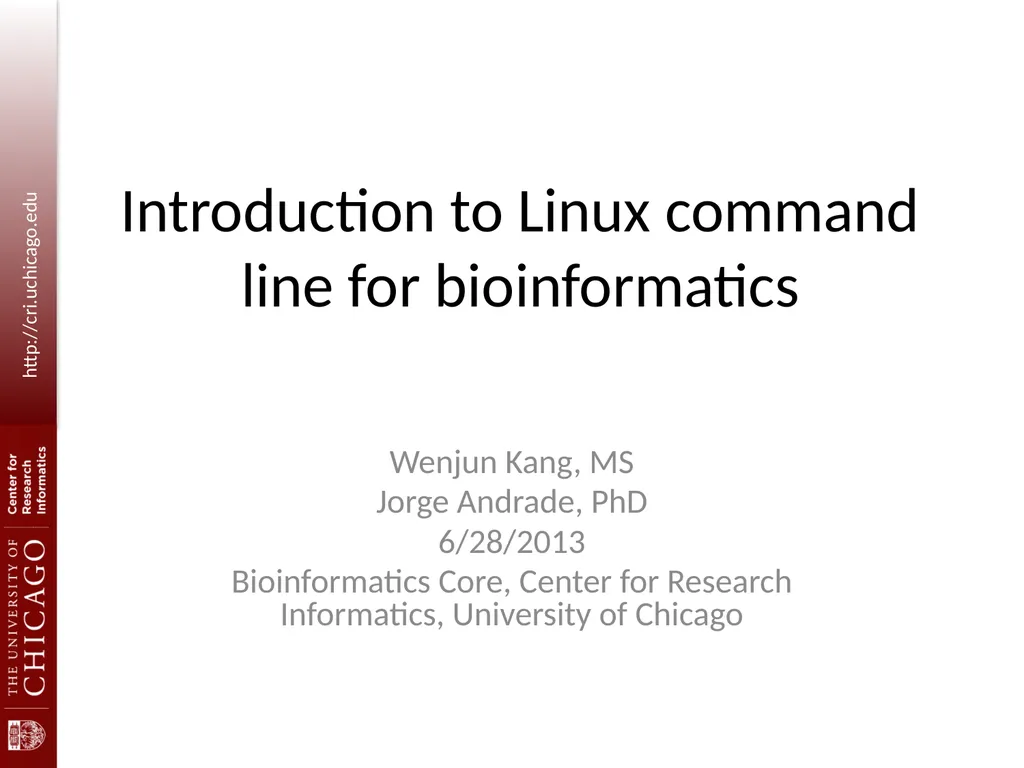 http://cri.uchicago.edu

Center for Research Informatics

THE UNIVERSITY OF CHICAGO

Introduction to Linux command line for bioinformatics

Wenjun Kang, MS
Jorge Andrade, PhD
6/28/2013
Bioinformatics Core, Center for Research Informatics, University of Chicago